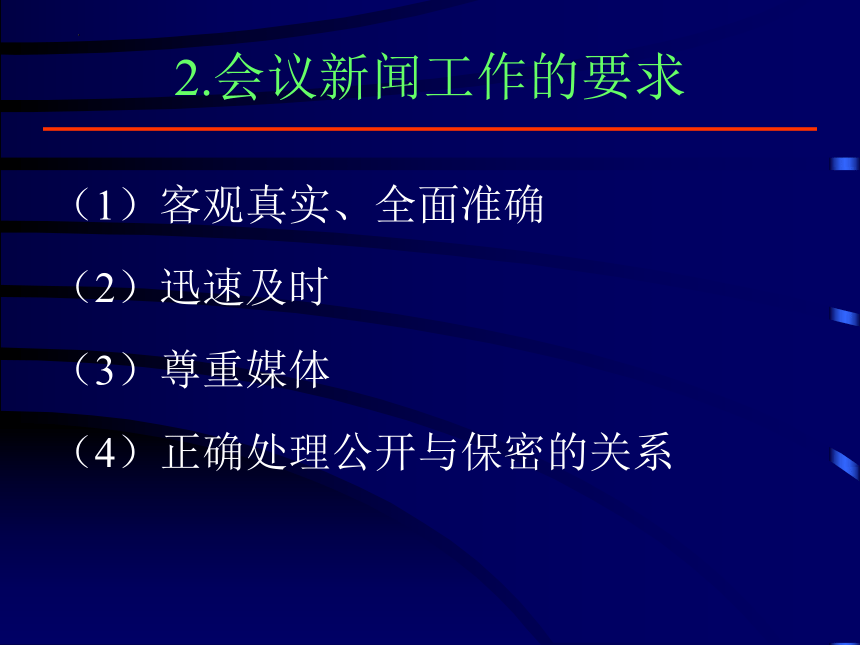 2.会议新闻工作的要求

（1）客观真实、全面准确

（2）迅速及时

（3）尊重媒体

（4）正确处理公开与保密的关系